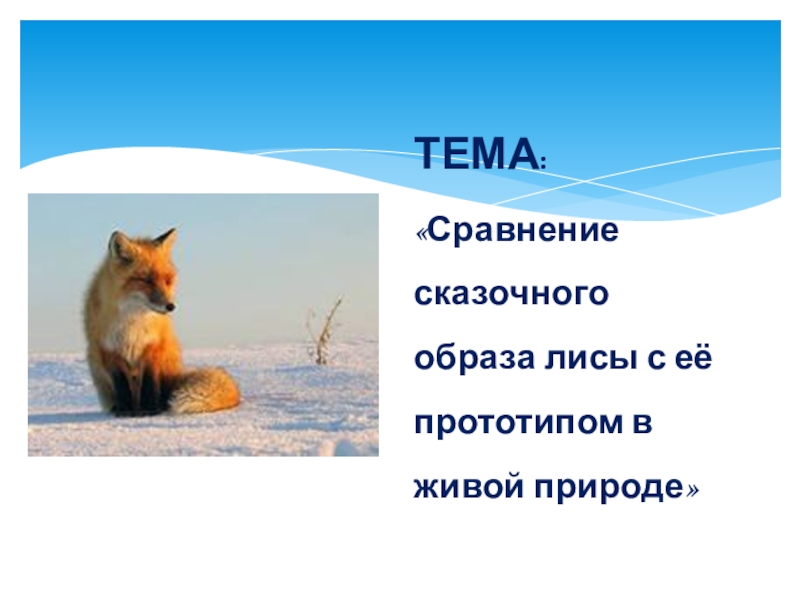 ТЕМА:

«Сравнение сказочного образа лисы с её прототипом в живой природе»